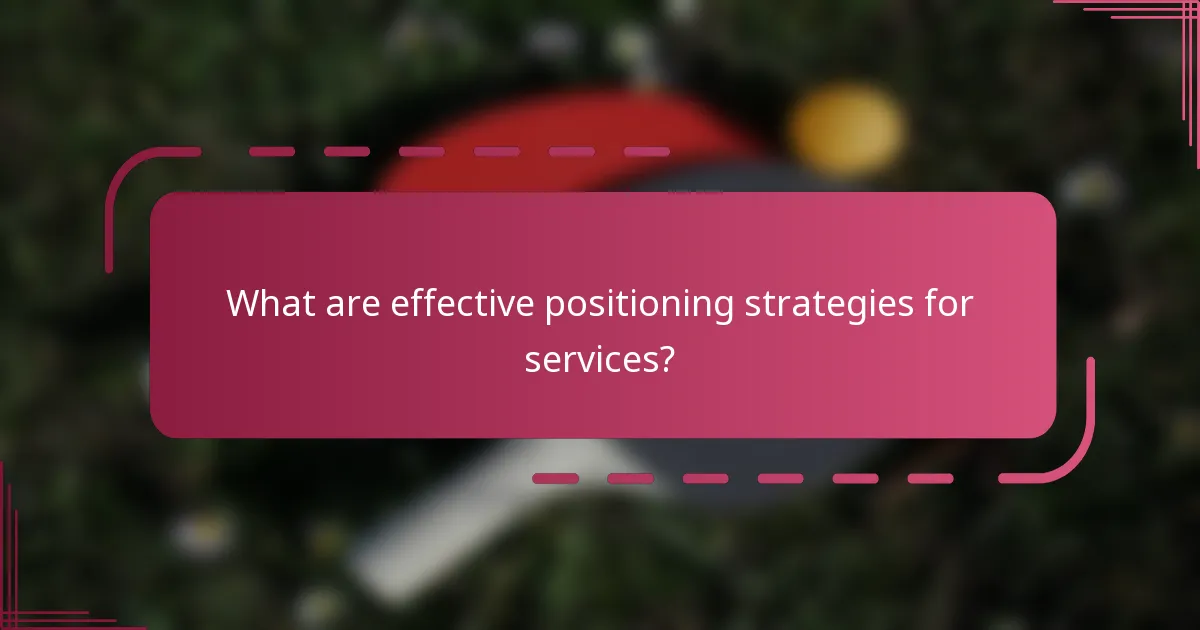 What are effective positioning strategies for services?